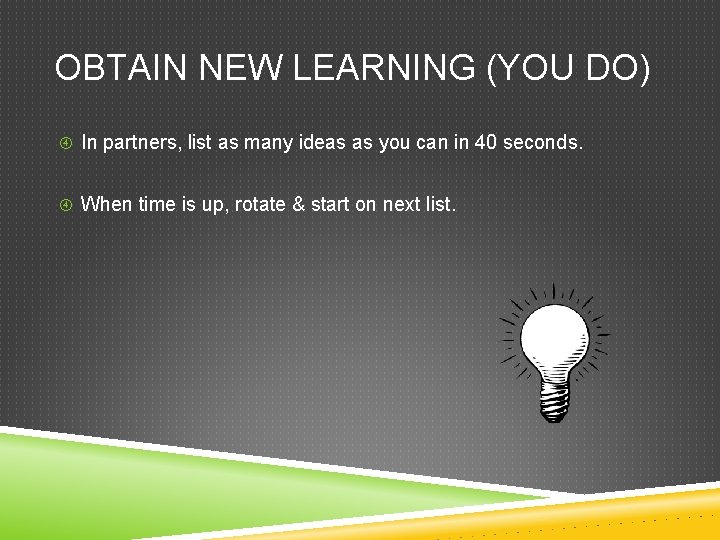 OBTAIN NEW LEARNING (YOU DO)

④ In partners, list as many ideas as you can in 40 seconds.

④ When time is up, rotate & start on next list.